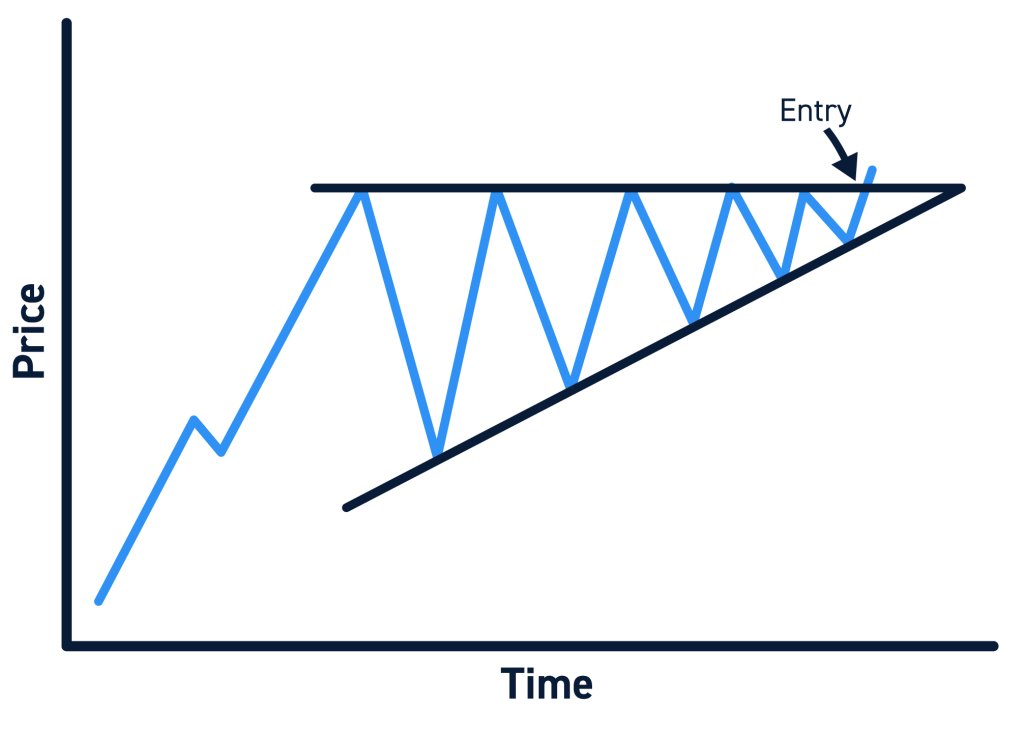 Entry

Price

Time